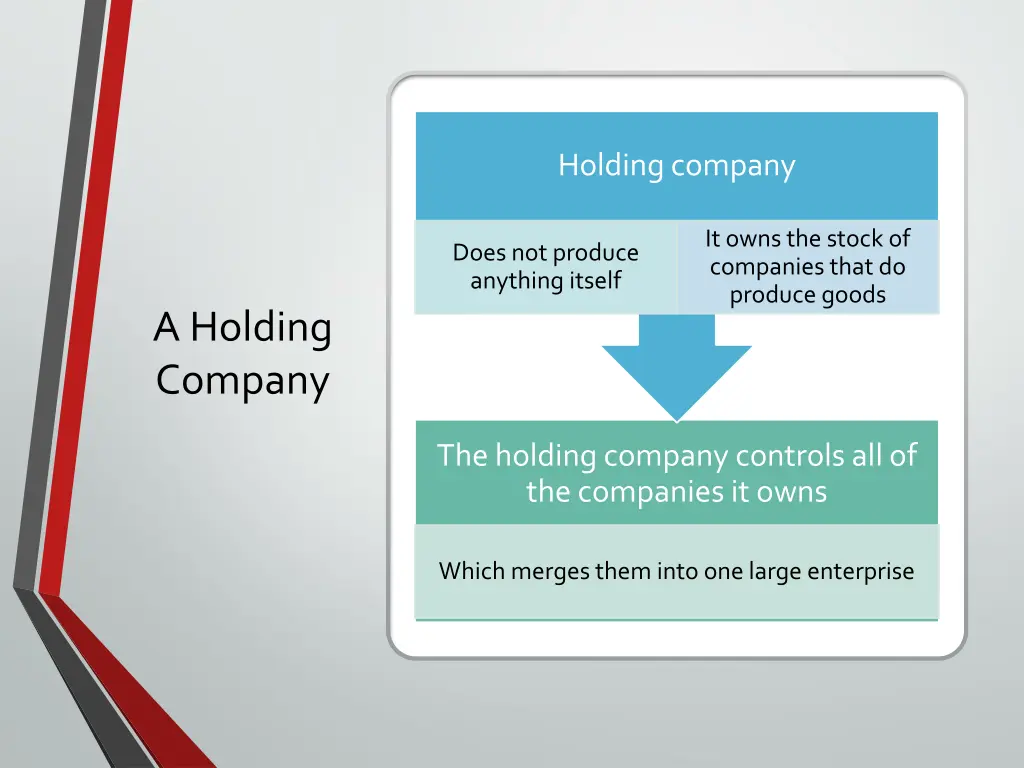 A Holding Company

Holding company

Does not produce anything itself

It owns the stock of companies that do produce goods

The holding company controls all of the companies it owns

Which merges them into one large enterprise